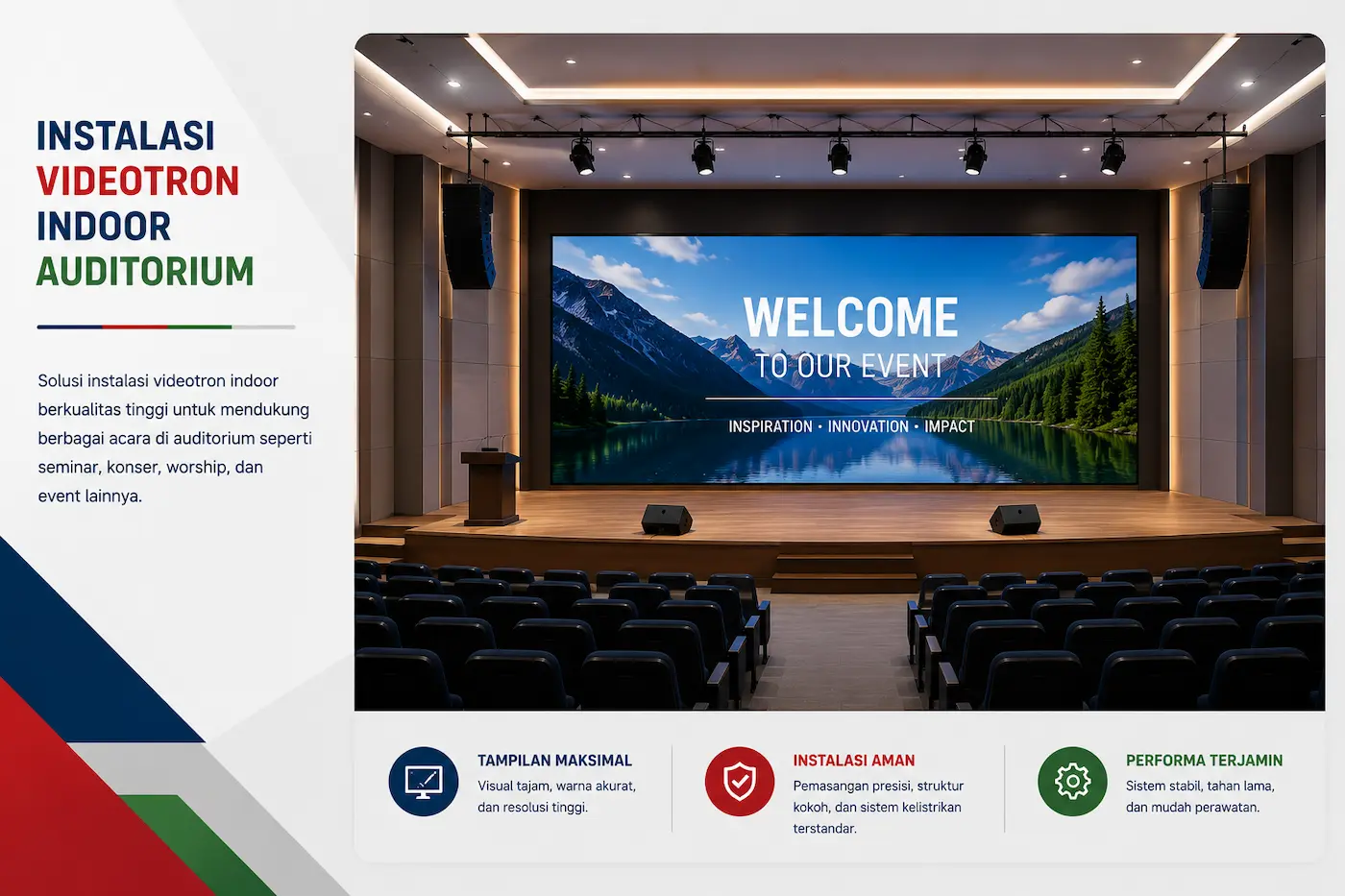 INSTALASI
VIDEOTRON
INDOOR
AUDITORIUM

Solusi instalasi videotron indoor berkualitas tinggi untuk mendukung berbagai acara di auditorium seperti seminar, konser, worship, dan event lainnya.

WELCOME
TO OUR EVENT
INSPIRATION • INNOVATION • IMPACT

TAMPILAN MAKSIMAL
Visual tajam, warna akurat, dan resolusi tinggi.

INSTALASI AMAN
Pemasangan presisi, struktur kokoh, dan sistem kelistrikan terstandar.

PERFORMA TERJAMIN
Sistem stabil, tahan lama, dan mudah perawatan.